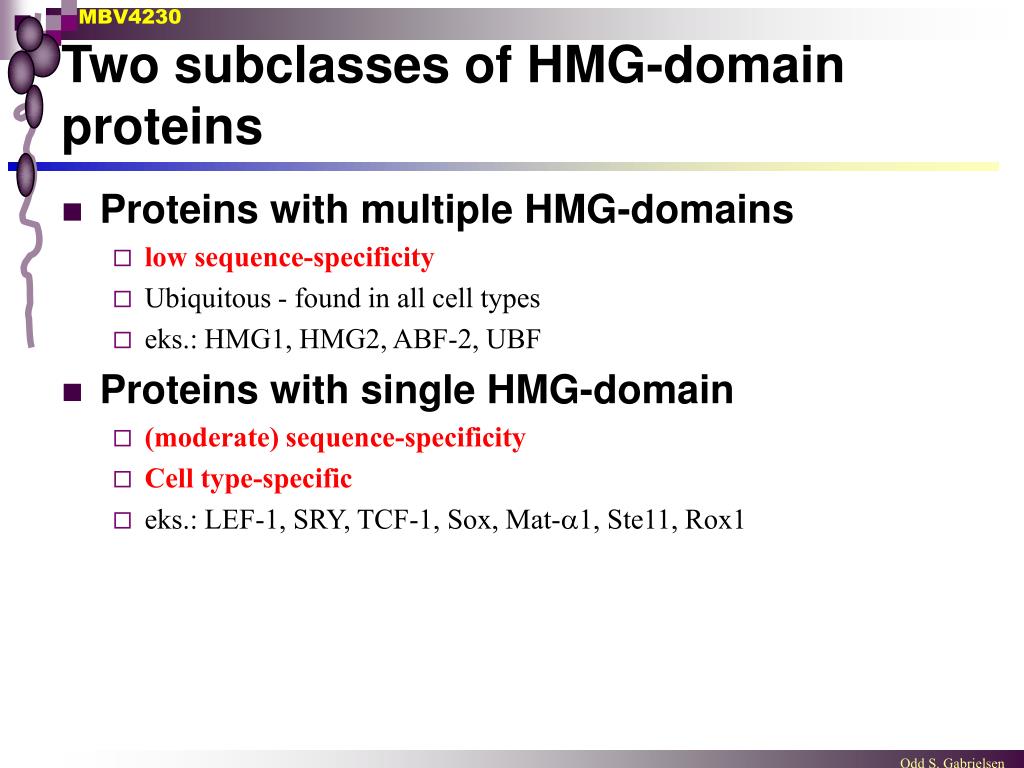 MBV4230

Two subclasses of HMG-domain proteins

Proteins with multiple HMG-domains
low sequence-specificity
Ubiquitous - found in all cell types
eks.: HMG1, HMG2, ABF-2, UBF

Proteins with single HMG-domain
(moderate) sequence-specificity
Cell type-specific
eks.: LEF-1, SRY, TCF-1, Sox, Mat-$\alpha$1, Ste11, Rox1

Odd S. Gabrielsen